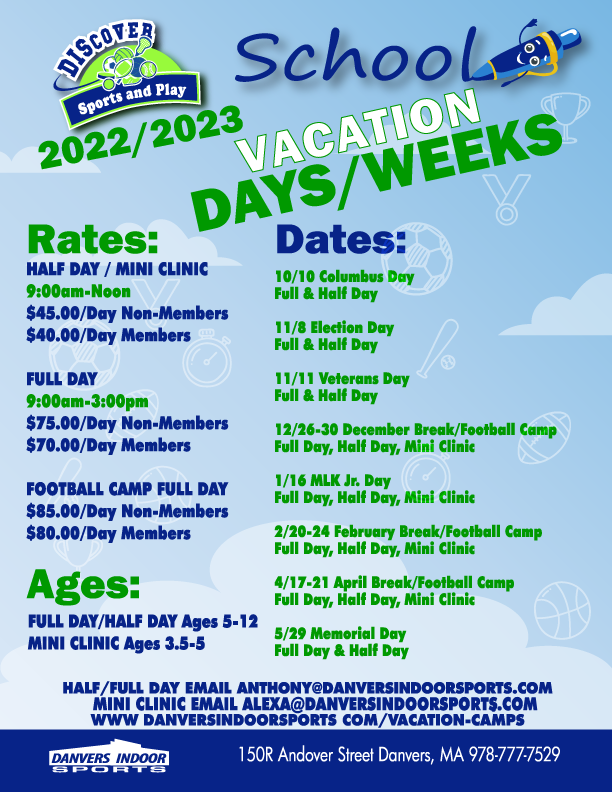 DISCOVER
Sports and Play

School

2022/2023

VACATION
DAYS/WEEKS

Rates:
HALF DAY / MINI CLINIC
9:00am-Noon
$45.00/Day Non-Members
$40.00/Day Members

FULL DAY
9:00am-3:00pm
$75.00/Day Non-Members
$70.00/Day Members

FOOTBALL CAMP FULL DAY
$85.00/Day Non-Members
$80.00/Day Members

Ages:
FULL DAY/HALF DAY Ages 5-12
MINI CLINIC Ages 3.5-5

Dates:
10/10 Columbus Day
Full & Half Day

11/8 Election Day
Full & Half Day

11/11 Veterans Day
Full & Half Day

12/26-30 December Break/Football Camp
Full Day, Half Day, Mini Clinic

1/16 MLK Jr. Day
Full Day, Half Day, Mini Clinic

2/20-24 February Break/Football Camp
Full Day, Half Day, Mini Clinic

4/17-21 April Break/Football Camp
Full Day, Half Day, Mini Clinic

5/29 Memorial Day
Full Day & Half Day

HALF/FULL DAY EMAIL ANTHONY@DANVERSINDOORSPORTS.COM
MINI CLINIC EMAIL ALEXA@DANVERSINDOORSPORTS.COM
WWW DANVERSINDOORSPORTS COM/VACATION-CAMPS

DANVERS INDOOR SPORTS

150R Andover Street Danvers, MA 978-777-7529